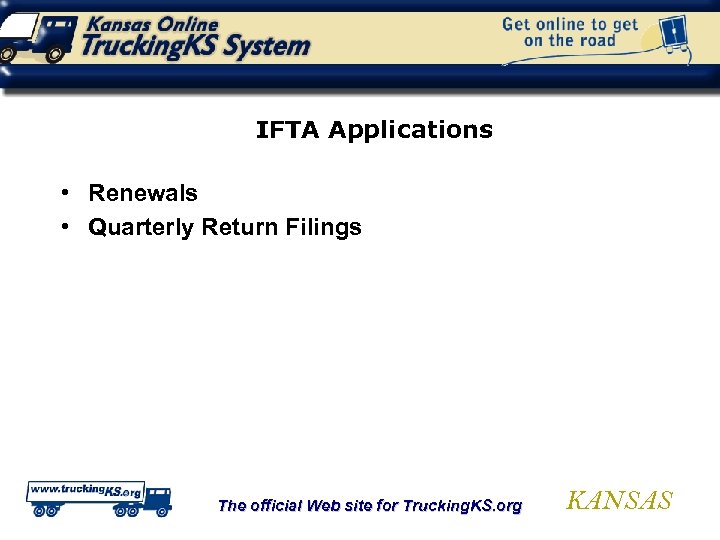 Kansas Online
TruckingKS System

Get online to get on the road

IFTA Applications

• Renewals
• Quarterly Return Filings

www.truckingKS.org

The official Web site for TruckingKS.org

KANSAS